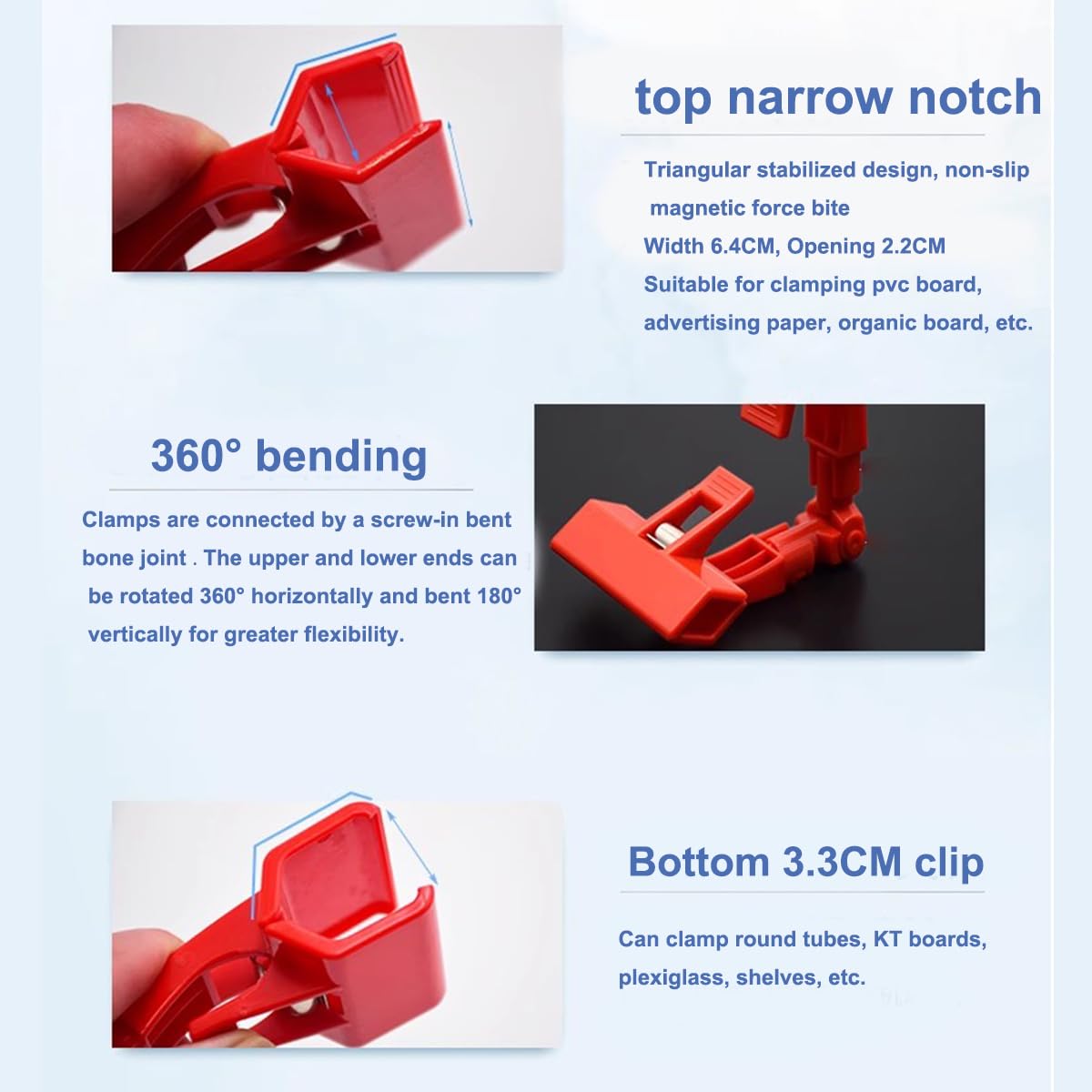 top narrow notch

Triangular stabilized design, non-slip magnetic force bite
Width 6.4CM, Opening 2.2CM
Suitable for clamping pvc board, advertising paper, organic board, etc.

360° bending

Clamps are connected by a screw-in bent bone joint . The upper and lower ends can be rotated 360° horizontally and bent 180° vertically for greater flexibility.

Bottom 3.3CM clip

Can clamp round tubes, KT boards, plexiglass, shelves, etc.